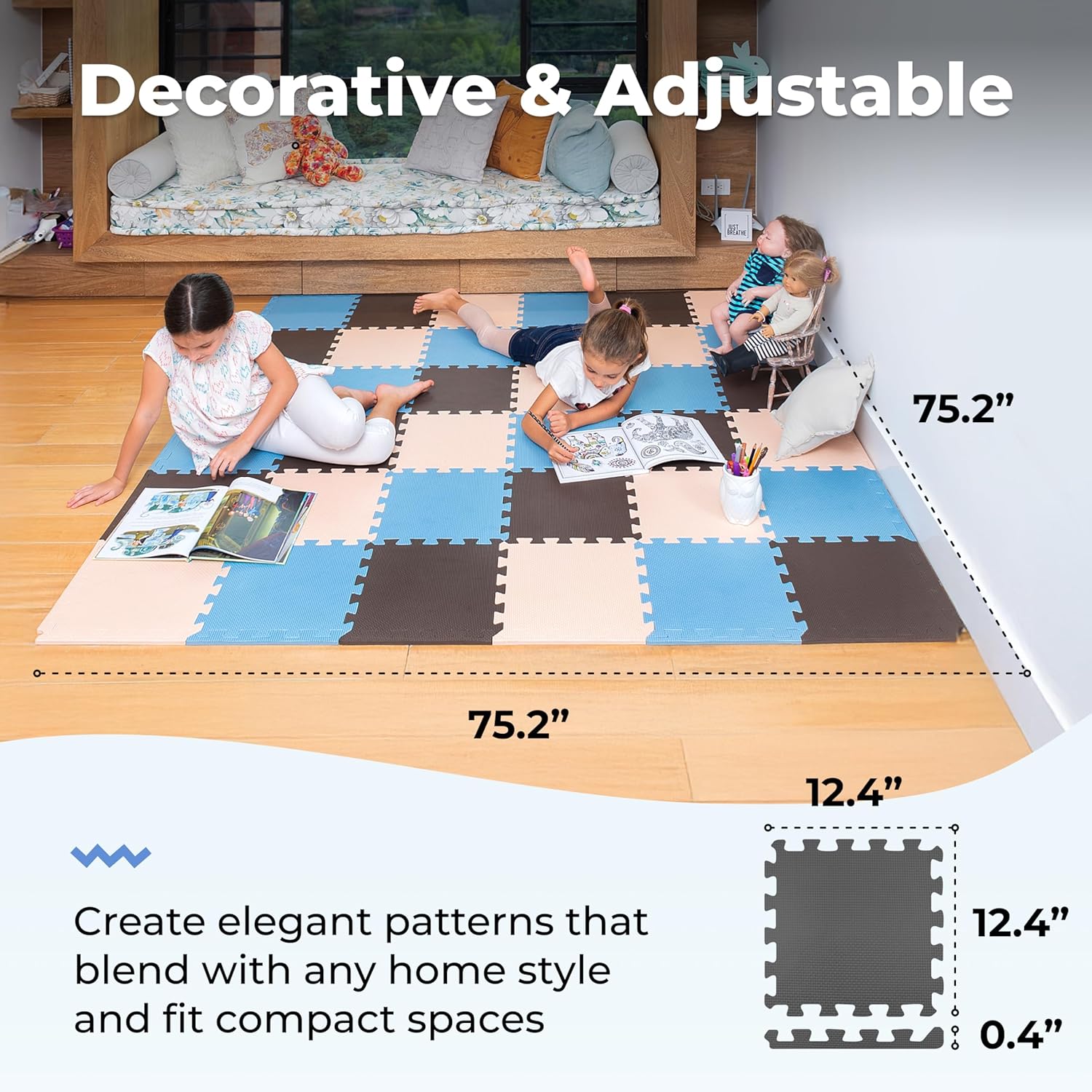 Decorative & Adjustable

JUST BREATHE

75.2”

75.2”

12.4”

12.4”

0.4”

Create elegant patterns that blend with any home style and fit compact spaces